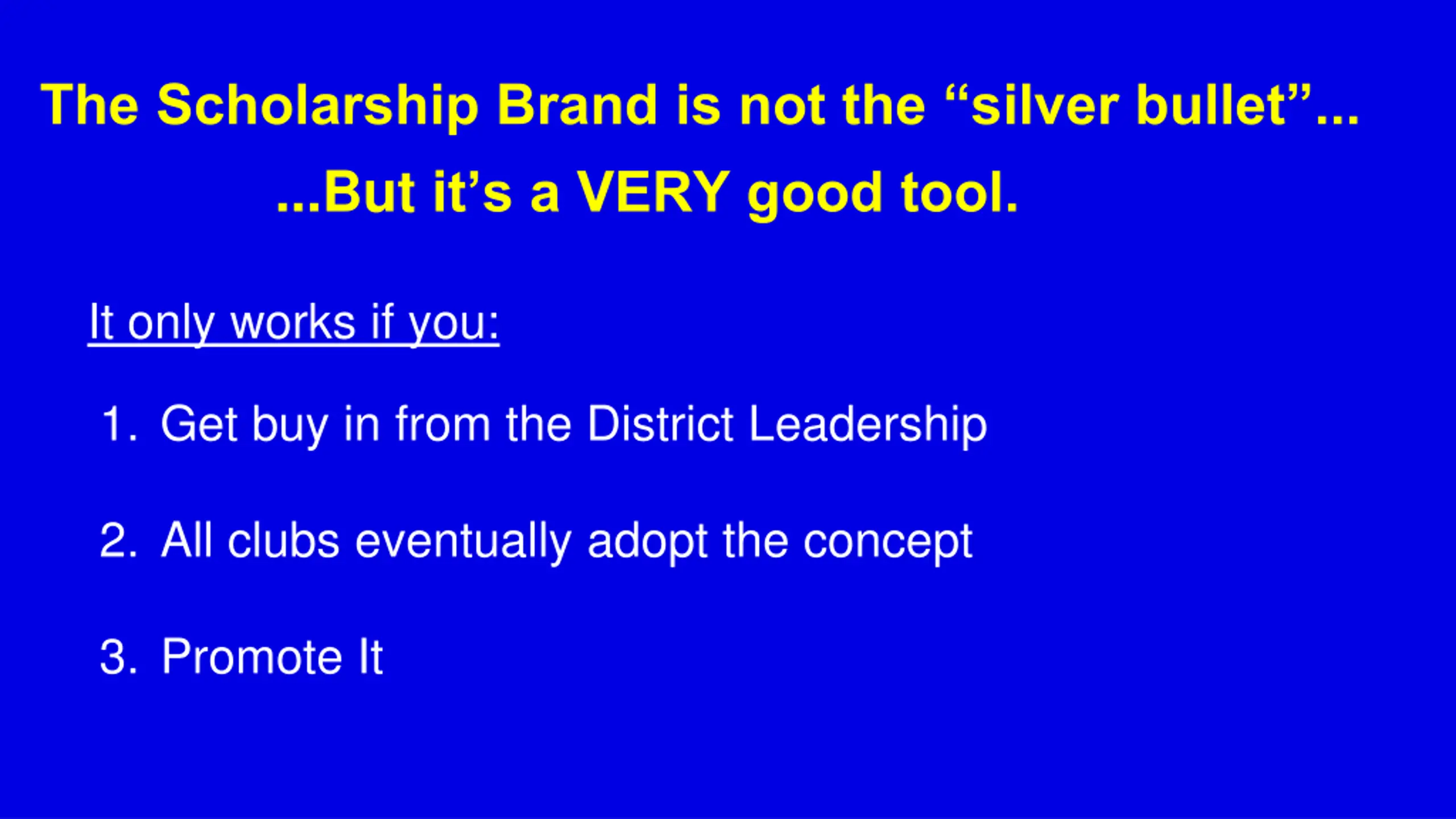 The Scholarship Brand is not the “silver bullet”...

...But it’s a VERY good tool.

It only works if you:

1. Get buy in from the District Leadership

2. All clubs eventually adopt the concept

3. Promote It